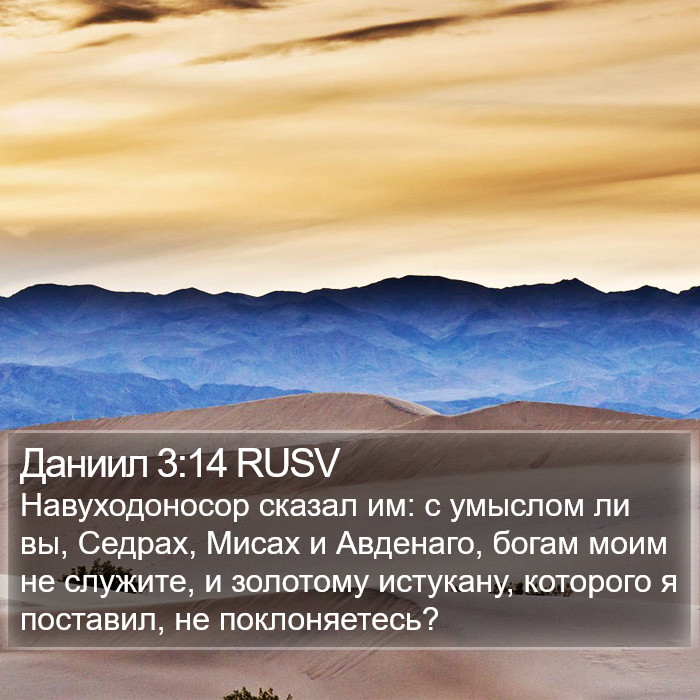 Даниил 3:14 RUSV
Навуходоносор сказал им: с умыслом ли вы, Седрах, Мисах и Авденаго, богам моим не служите, и золотому истукану, которого я поставил, не поклоняетесь?